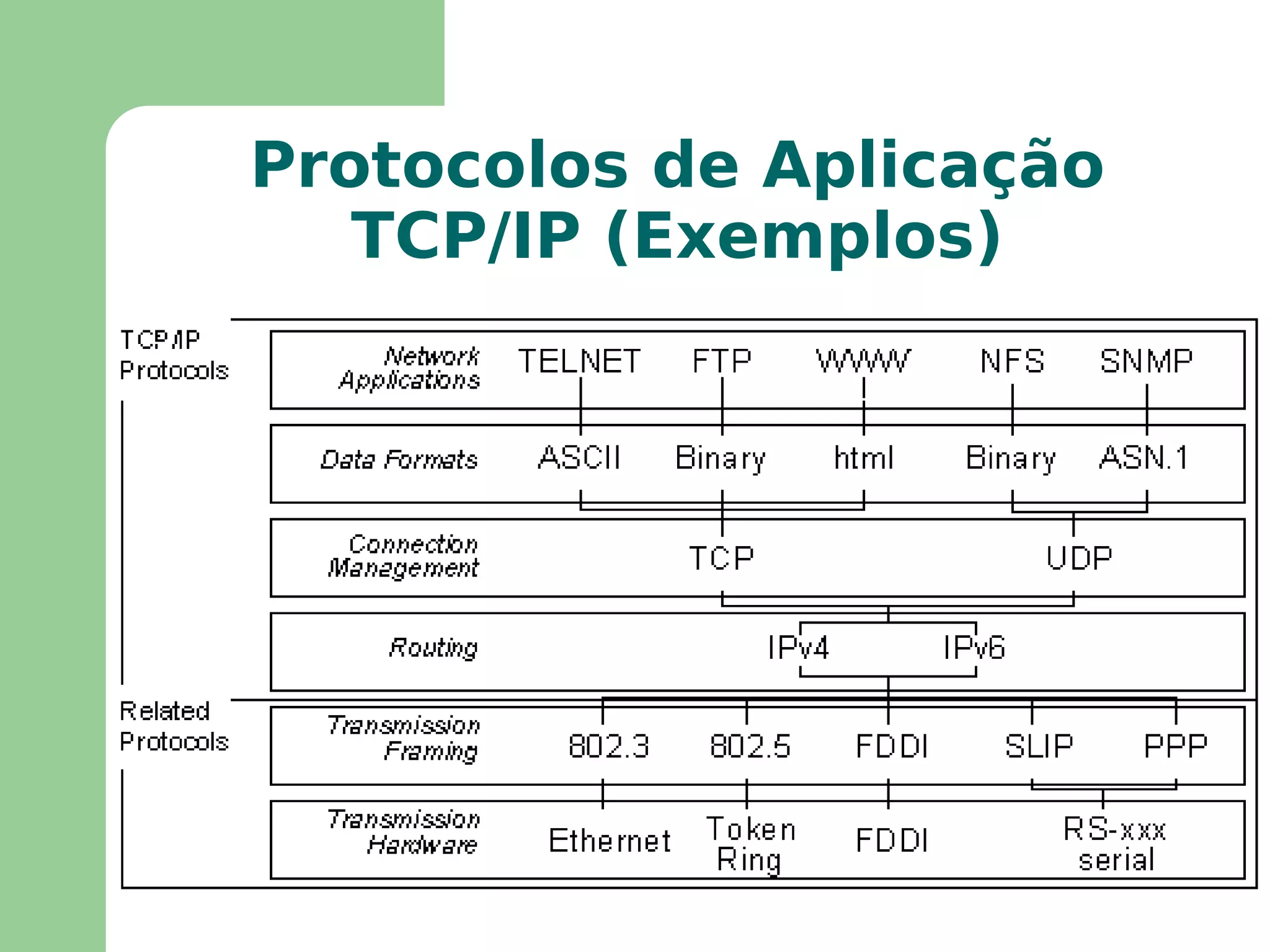 Protocolos de Aplicação
TCP/IP (Exemplos)

TCP/IP Protocols

Network Applications TELNET FTP WWW NFS SNMP

Data Formats ASCII Binary html Binary ASN.1

Connection Management TCP UDP

Routing IPv4 IPv6

Related Protocols

Transmission Framing 802.3 802.5 FDDI SLIP PPP

Transmission Hardware Ethernet Token Ring FDDI RS-xxx serial